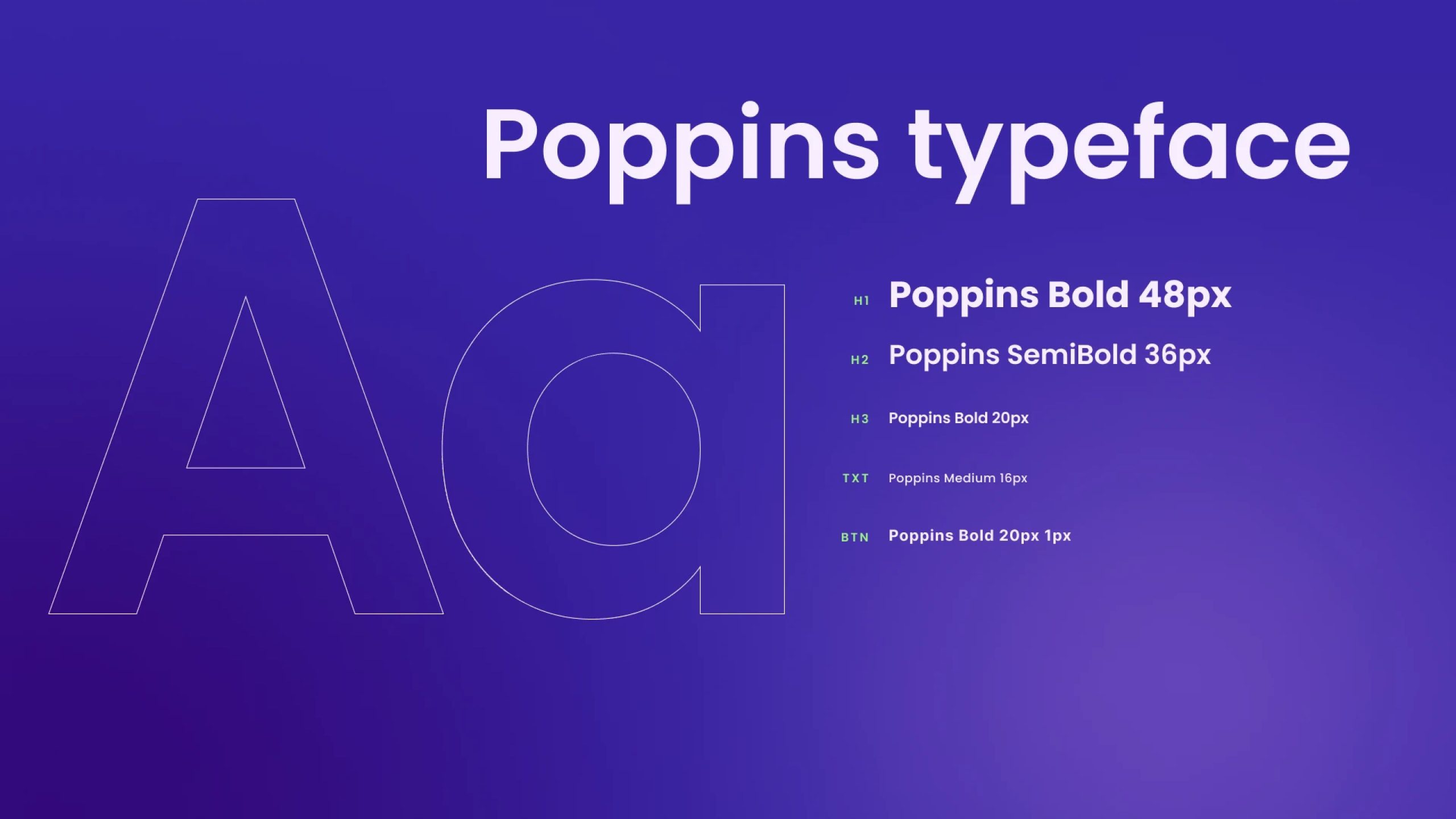 Poppins typeface

Aa

H1 Poppins Bold 48px

H2 Poppins SemiBold 36px

H3 Poppins Bold 20px

TXT Poppins Medium 16px

BTN Poppins Bold 20px 1px